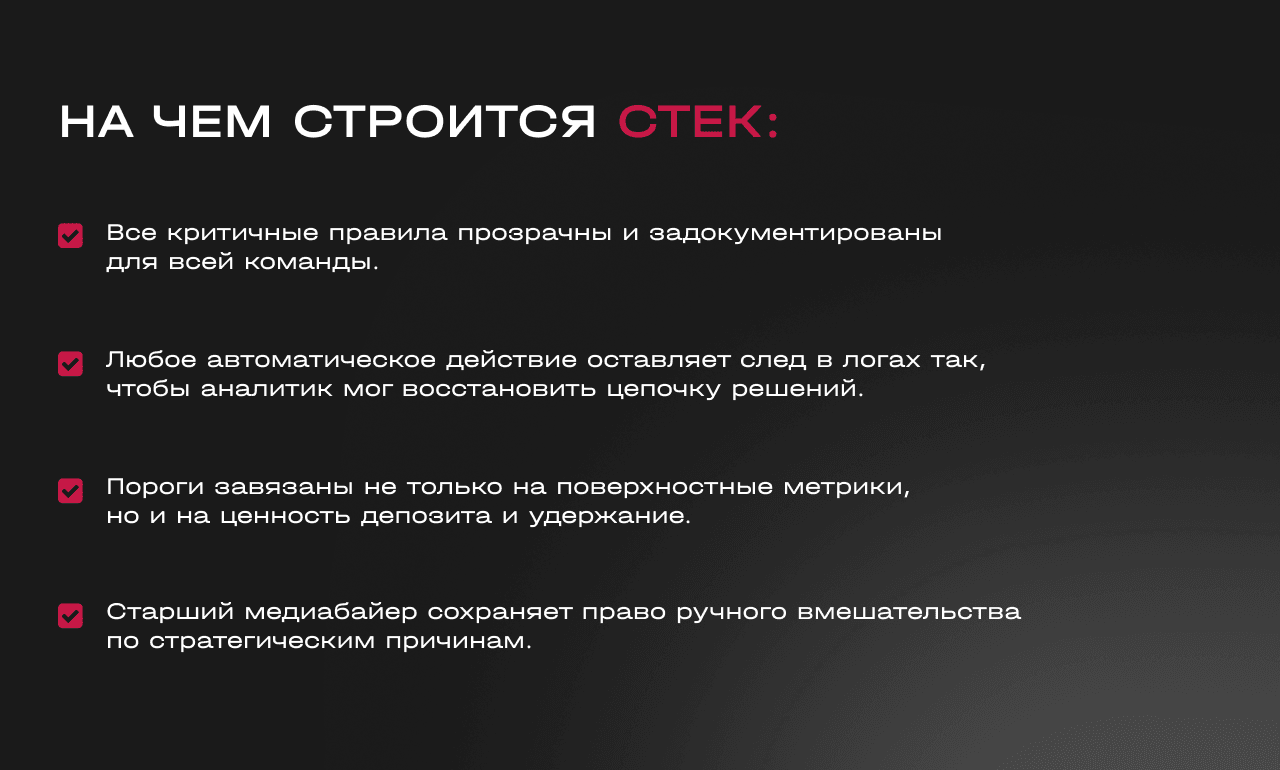 НА ЧЕМ СТРОИТСЯ СТЕК:

Все критичные правила прозрачны и задокументированы для всей команды.

Любое автоматическое действие оставляет след в логах так, чтобы аналитик мог восстановить цепочку решений.

Пороги завязаны не только на поверхностные метрики, но и на ценность депозита и удержание.

Старший медиабайер сохраняет право ручного вмешательства по стратегическим причинам.